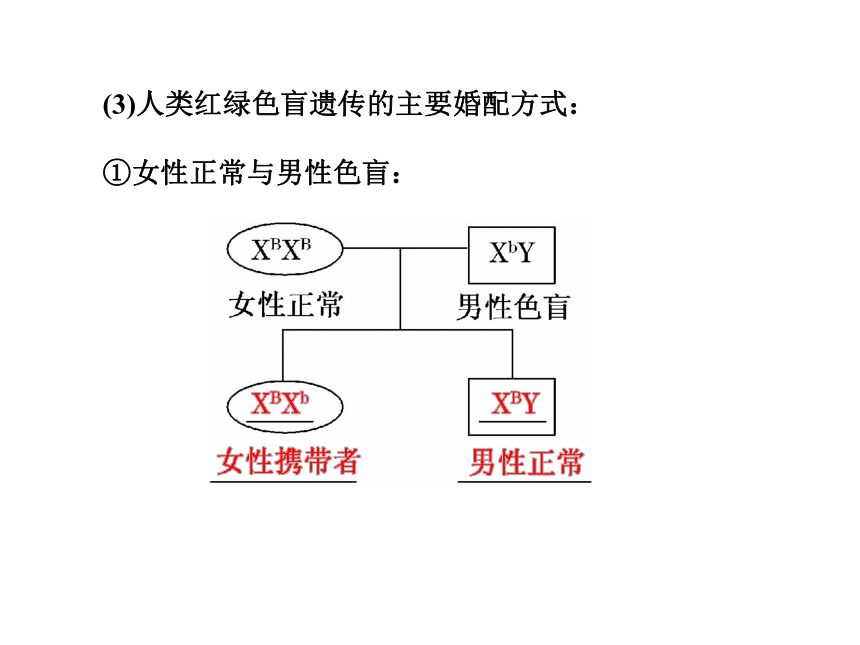 (3)人类红绿色盲遗传的主要婚配方式：

①女性正常与男性色盲：

$X^BX^B$

女性正常

$X^bY$

男性色盲

$X^BX^b$

女性携带者

$X^BY$

男性正常